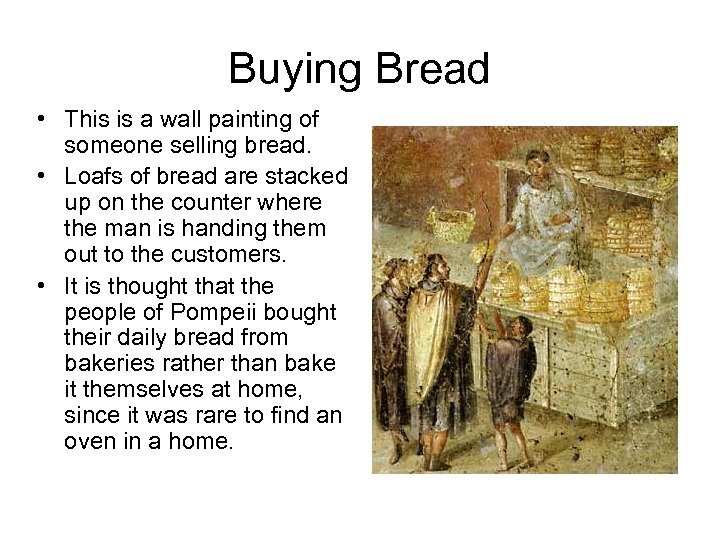 Buying Bread

• This is a wall painting of someone selling bread.
• Loafs of bread are stacked up on the counter where the man is handing them out to the customers.
• It is thought that the people of Pompeii bought their daily bread from bakeries rather than bake it themselves at home, since it was rare to find an oven in a home.